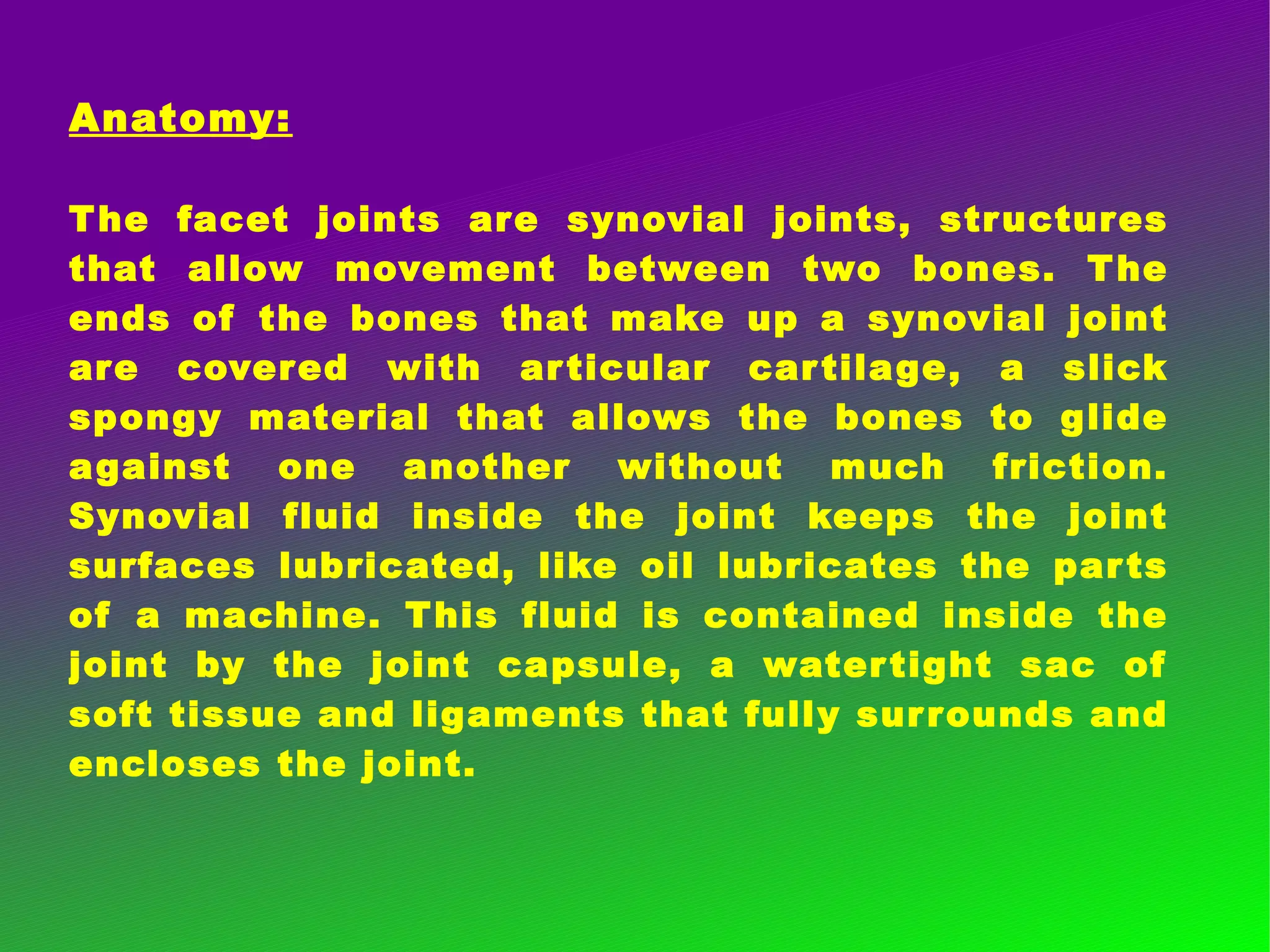 Anatomy:

The facet joints are synovial joints, structures that allow movement between two bones. The ends of the bones that make up a synovial joint are covered with articular cartilage, a slick spongy material that allows the bones to glide against one another without much friction. Synovial fluid inside the joint keeps the joint surfaces lubricated, like oil lubricates the parts of a machine. This fluid is contained inside the joint by the joint capsule, a watertight sac of soft tissue and ligaments that fully surrounds and encloses the joint.